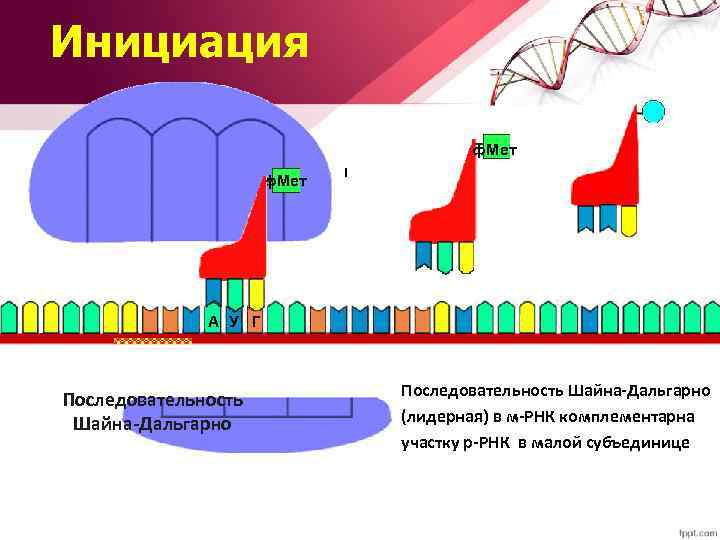 Инициация

фМет

фМет

А У Г

Последовательность Шайна-Дальгарно

Последовательность Шайна-Дальгарно (лидерная) в м-РНК комплементарна участку р-РНК в малой субъединице

fppt.com